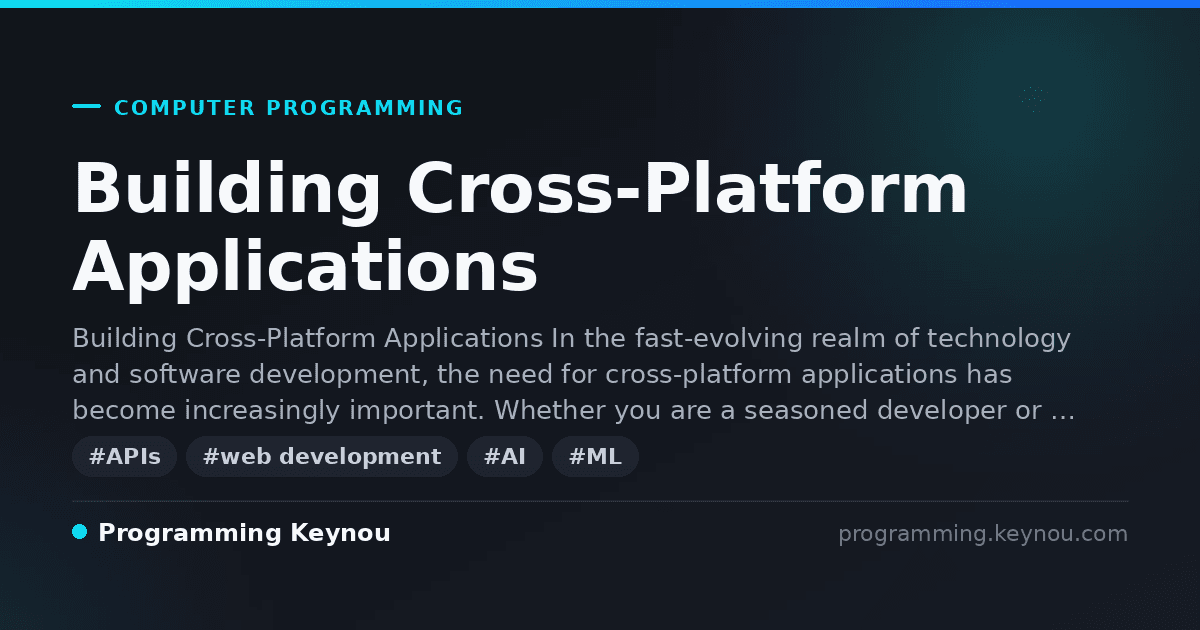 COMPUTER PROGRAMMING

Building Cross-Platform Applications

Building Cross-Platform Applications In the fast-evolving realm of technology and software development, the need for cross-platform applications has become increasingly important. Whether you are a seasoned developer or …

#APIs #web development #AI #ML

Programming Keynou

programming.keynou.com